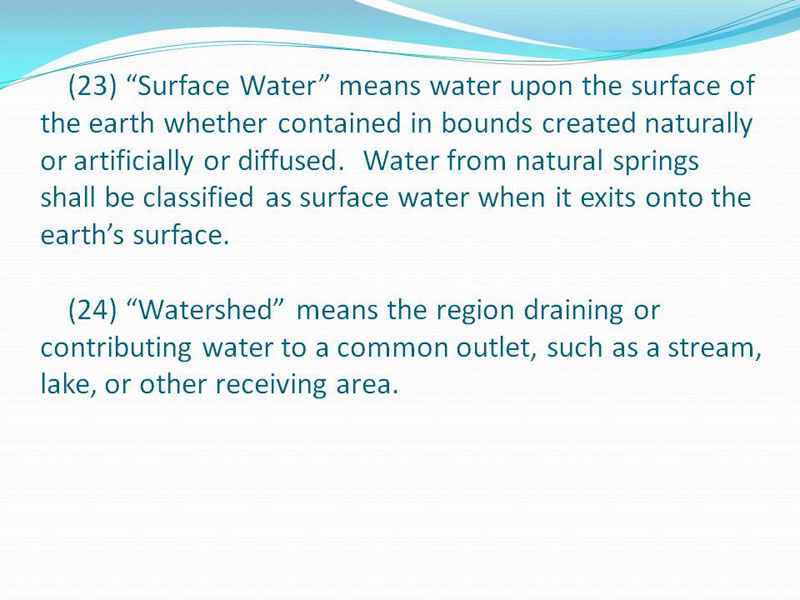 (23) “Surface Water” means water upon the surface of the earth whether contained in bounds created naturally or artificially or diffused.  Water from natural springs shall be classified as surface water when it exits onto the earth’s surface.

(24) “Watershed” means the region draining or contributing water to a common outlet, such as a stream, lake, or other receiving area.